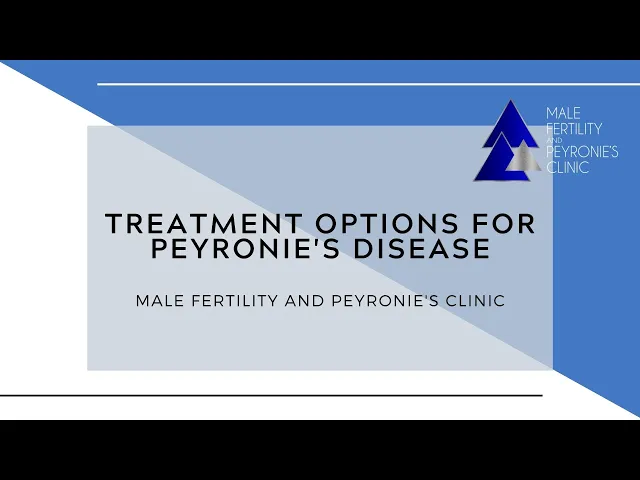 MALE FERTILITY AND PEYRONIE'S CLINIC

TREATMENT OPTIONS FOR PEYRONIE'S DISEASE

MALE FERTILITY AND PEYRONIE'S CLINIC